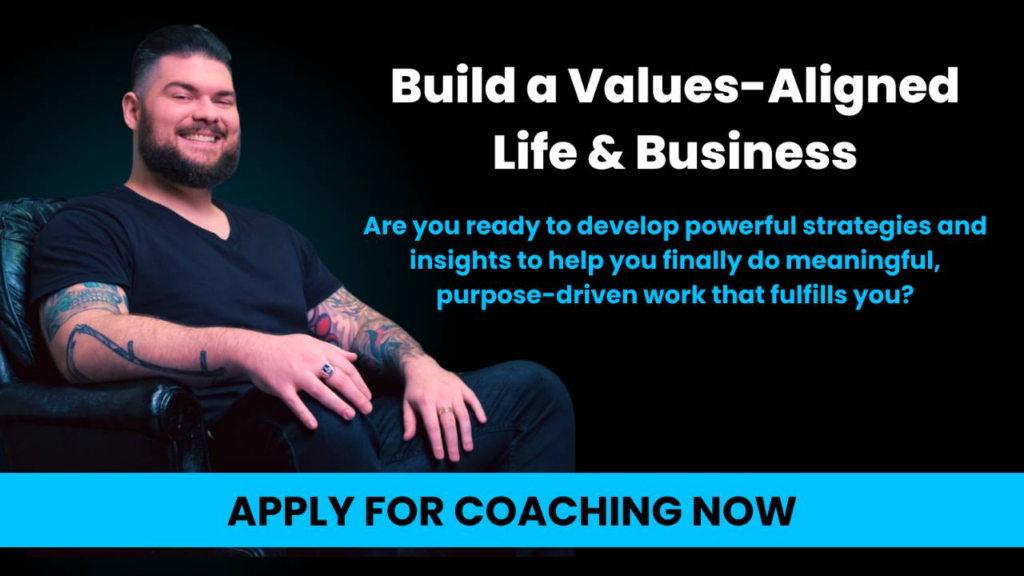 Build a Values-Aligned Life & Business

Are you ready to develop powerful strategies and insights to help you finally do meaningful, purpose-driven work that fulfills you?

APPLY FOR COACHING NOW